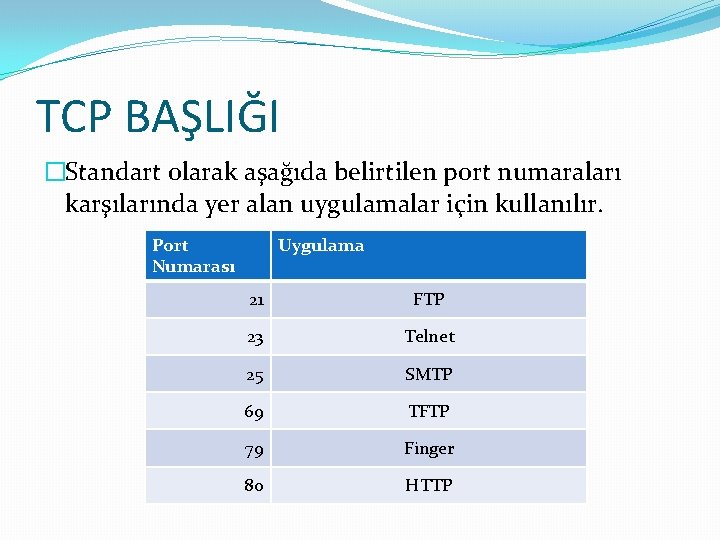 TCP BAŞLIĞI

Standart olarak aşağıda belirtilen port numaraları karşılarında yer alan uygulamalar için kullanılır.

| Port Numarası | Uygulama |
|---|---|
| 21 | FTP |
| 23 | Telnet |
| 25 | SMTP |
| 69 | TFTP |
| 79 | Finger |
| 80 | HTTP |